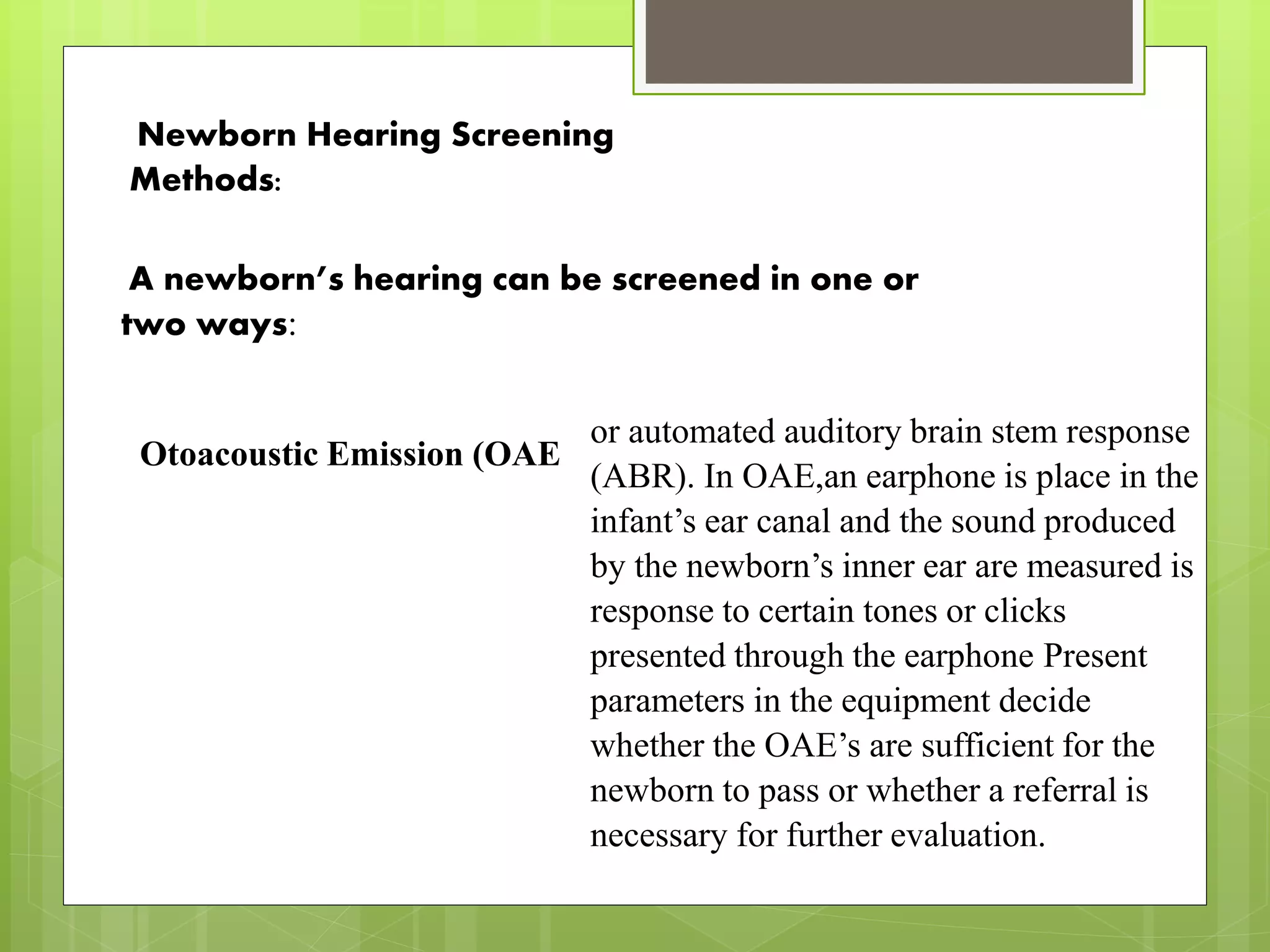 Newborn Hearing Screening Methods:

A newborn's hearing can be screened in one or two ways:

Otoacoustic Emission (OAE

or automated auditory brain stem response (ABR). In OAE,an earphone is place in the infant's ear canal and the sound produced by the newborn's inner ear are measured is response to certain tones or clicks presented through the earphone Present parameters in the equipment decide whether the OAE's are sufficient for the newborn to pass or whether a referral is necessary for further evaluation.